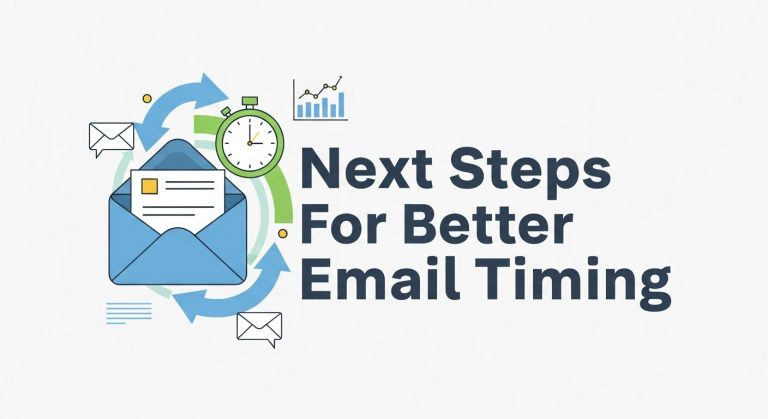 Next Steps
For Better
Email Timing